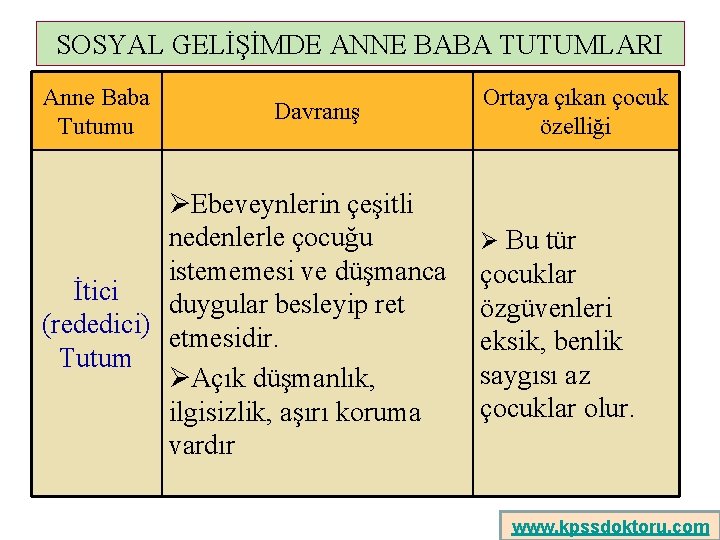 SOSYAL GELİŞİMDE ANNE BABA TUTUMLARI

| Anne Baba Tutumu | Davranış | Ortaya çıkan çocuk özelliği |
|---|---|---|
| İtici (rededici) Tutum | ➢Ebeveynlerin çeşitli nedenlerle çocuğu istememesi ve düşmanca duygular besleyip ret etmesidir. ➢Açık düşmanlık, ilgisizlik, aşırı koruma vardır | ➢ Bu tür çocuklar özgüvenleri eksik, benlik saygısı az çocuklar olur. |

www.kpssdoktoru.com